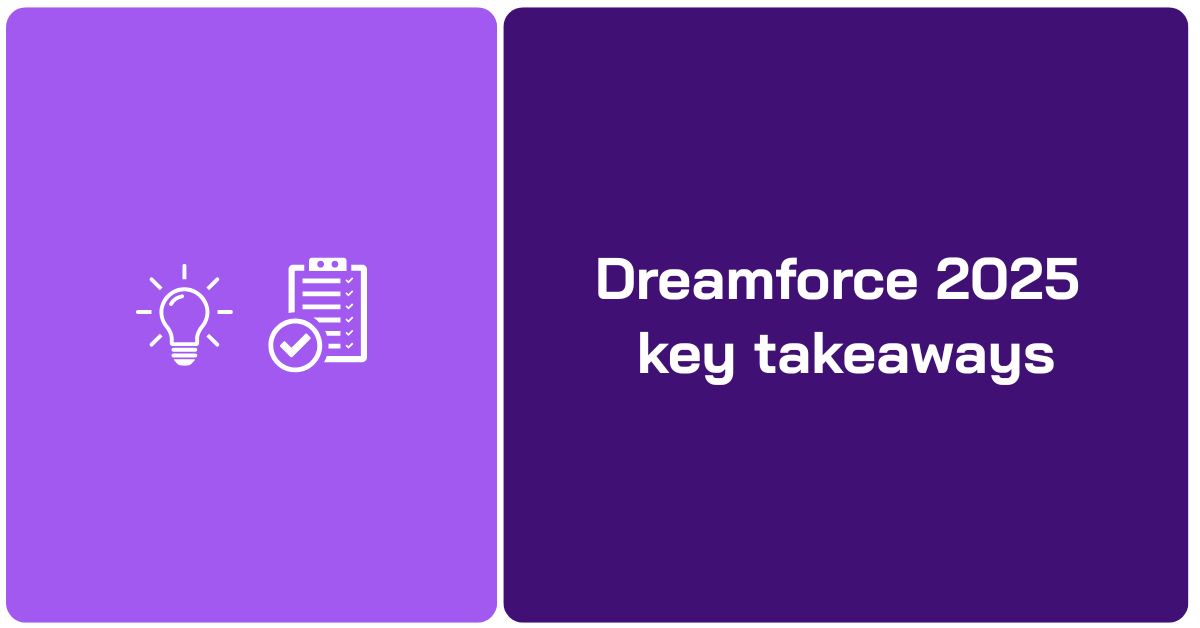 Dreamforce 2025 key takeaways